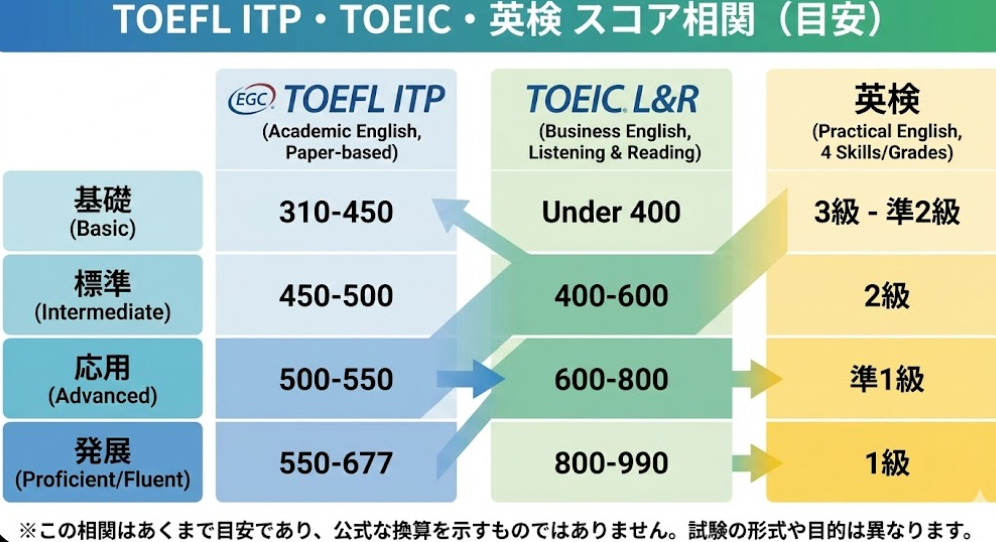 TOEFL ITP・TOEIC・英検 スコア相関（目安）

| | EGC TOEFL ITP (Academic English, Paper-based) | TOEIC L&R (Business English, Listening & Reading) | 英検 (Practical English, 4 Skills/Grades) |
|---|---|---|---|
| 基礎 (Basic) | 310-450 | Under 400 | 3級 - 準2級 |
| 標準 (Intermediate) | 450-500 | 400-600 | 2級 |
| 応用 (Advanced) | 500-550 | 600-800 | 準1級 |
| 発展 (Proficient/Fluent) | 550-677 | 800-990 | 1級 |

※この相関はあくまで目安であり、公式な換算を示すものではありません。試験の形式や目的は異なります。